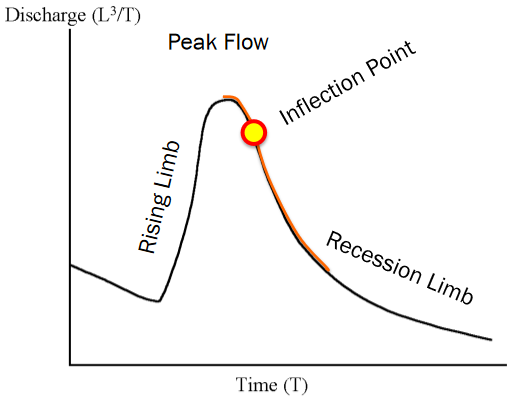 Discharge ($L^3/T$)

Peak Flow

Inflection Point

Rising Limb

Recession Limb

Time (T)